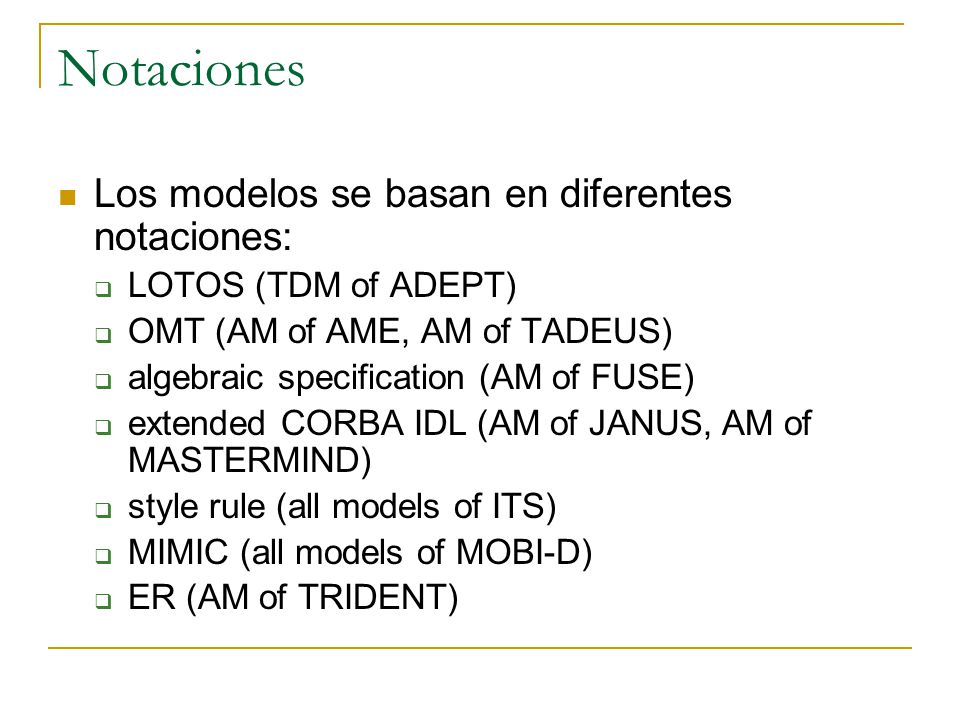 Notaciones

Los modelos se basan en diferentes notaciones:

LOTOS (TDM of ADEPT)
OMT (AM of AME, AM of TADEUS)
algebraic specification (AM of FUSE)
extended CORBA IDL (AM of JANUS, AM of MASTERMIND)
style rule (all models of ITS)
MIMIC (all models of MOBI-D)
ER (AM of TRIDENT)